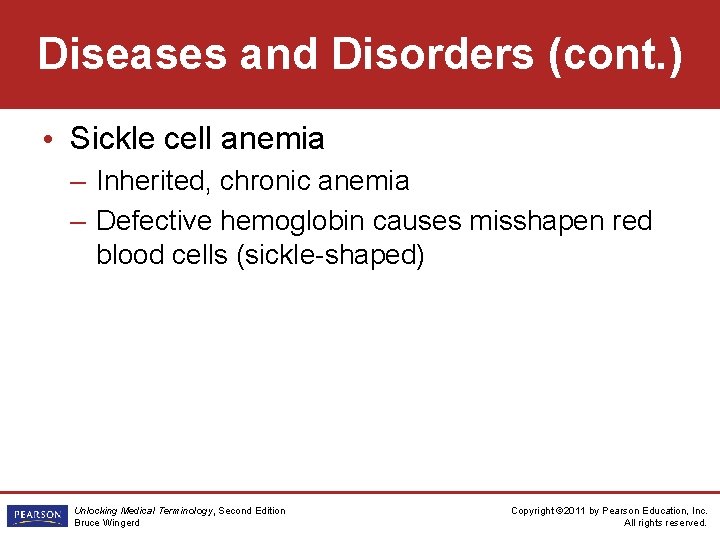 Diseases and Disorders (cont.)

• Sickle cell anemia
– Inherited, chronic anemia
– Defective hemoglobin causes misshapen red blood cells (sickle-shaped)

PEARSON

Unlocking Medical Terminology, Second Edition
Bruce Wingerd

Copyright ©2011 by Pearson Education, Inc.
All rights reserved.